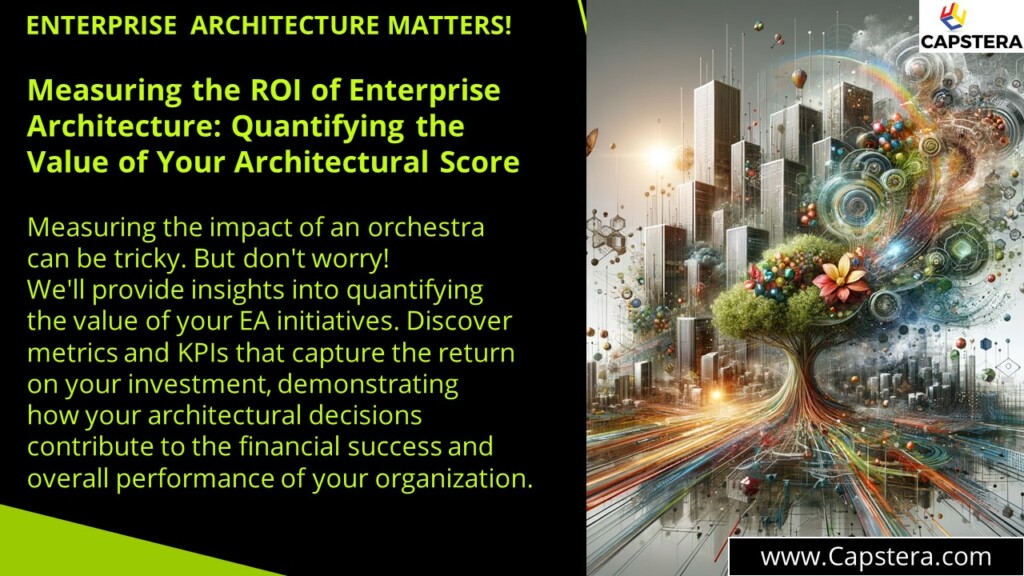 ENTERPRISE ARCHITECTURE MATTERS!

CAPSTERA

Measuring the ROI of Enterprise Architecture: Quantifying the Value of Your Architectural Score

Measuring the impact of an orchestra can be tricky. But don't worry!
We'll provide insights into quantifying the value of your EA initiatives. Discover metrics and KPIs that capture the return on your investment, demonstrating how your architectural decisions contribute to the financial success and overall performance of your organization.

www.Capstera.com